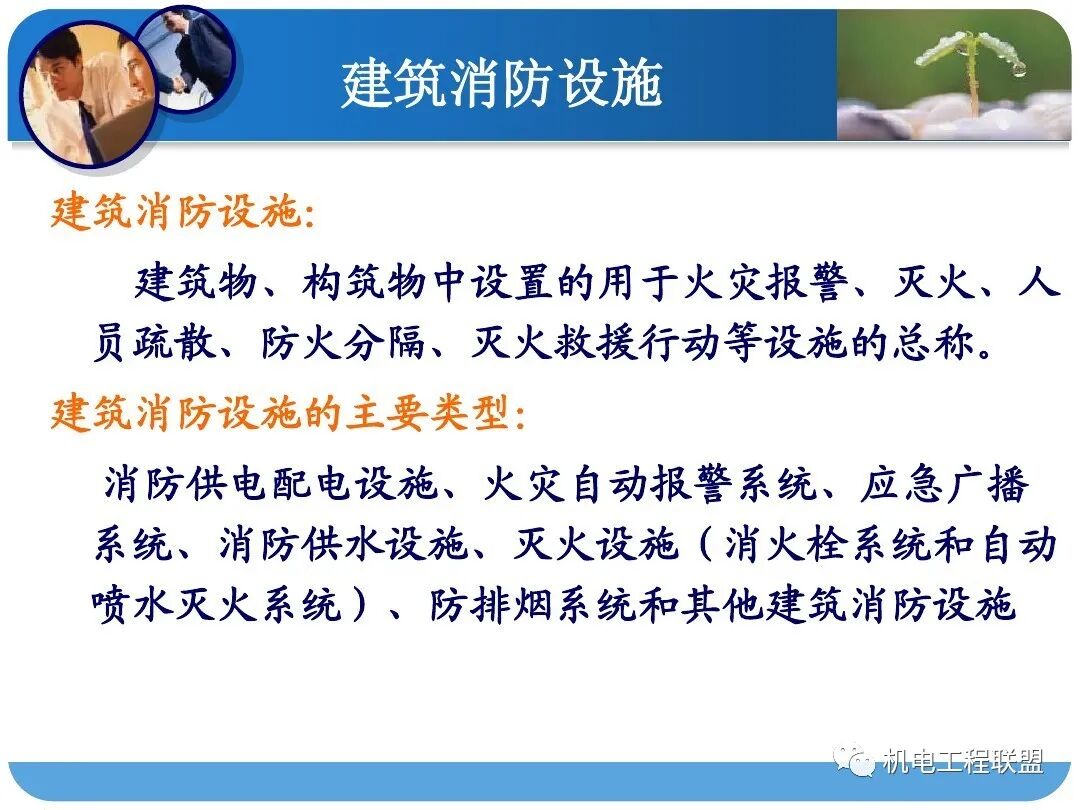 建筑消防设施

建筑消防设施:

建筑物、构筑物中设置的用于火灾报警、灭火、人员疏散、防火分隔、灭火救援行动等设施的总称。

建筑消防设施的主要类型:

消防供电配电设施、火灾自动报警系统、应急广播系统、消防供水设施、灭火设施（消火栓系统和自动喷水灭火系统）、防排烟系统和其他建筑消防设施

机电工程联盟